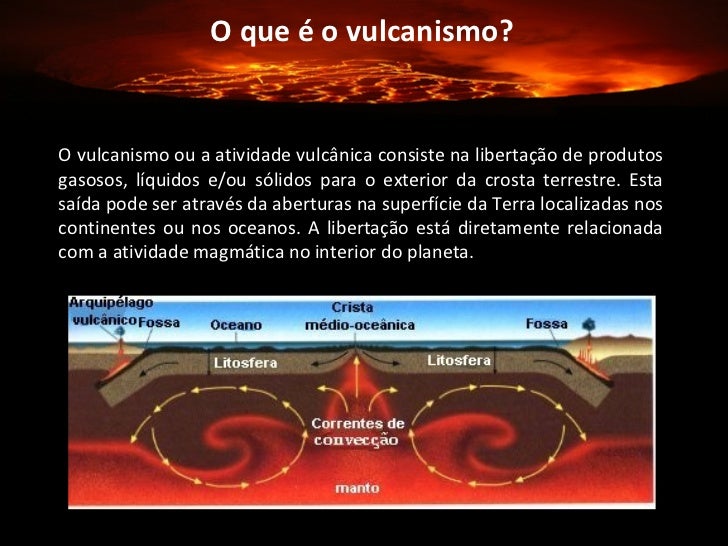 O que é o vulcanismo?

O vulcanismo ou a atividade vulcânica consiste na libertação de produtos gasosos, líquidos e/ou sólidos para o exterior da crosta terrestre. Esta saída pode ser através da aberturas na superfície da Terra localizadas nos continentes ou nos oceanos. A libertação está diretamente relacionada com a atividade magmática no interior do planeta.

Arquipélago vulcânico
Fossa
Oceano
Crista médio-oceânica
Fossa
Litosfera
Litosfera
Correntes de convecção
manto